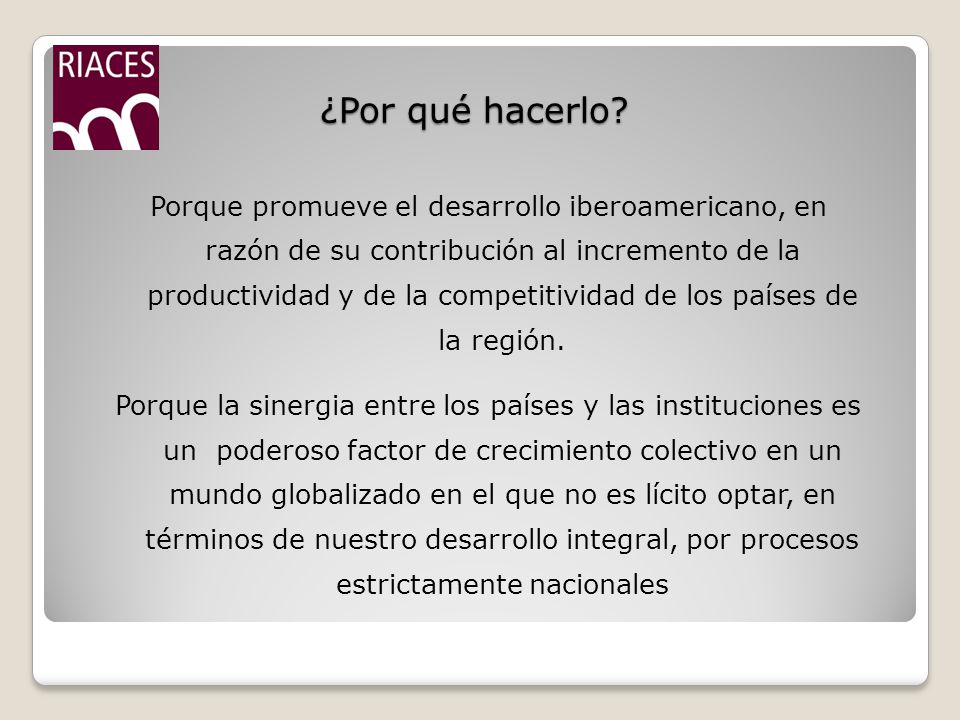 RIACES

¿Por qué hacerlo?

Porque promueve el desarrollo iberoamericano, en razón de su contribución al incremento de la productividad y de la competitividad de los países de la región.

Porque la sinergia entre los países y las instituciones es un poderoso factor de crecimiento colectivo en un mundo globalizado en el que no es lícito optar, en términos de nuestro desarrollo integral, por procesos estrictamente nacionales